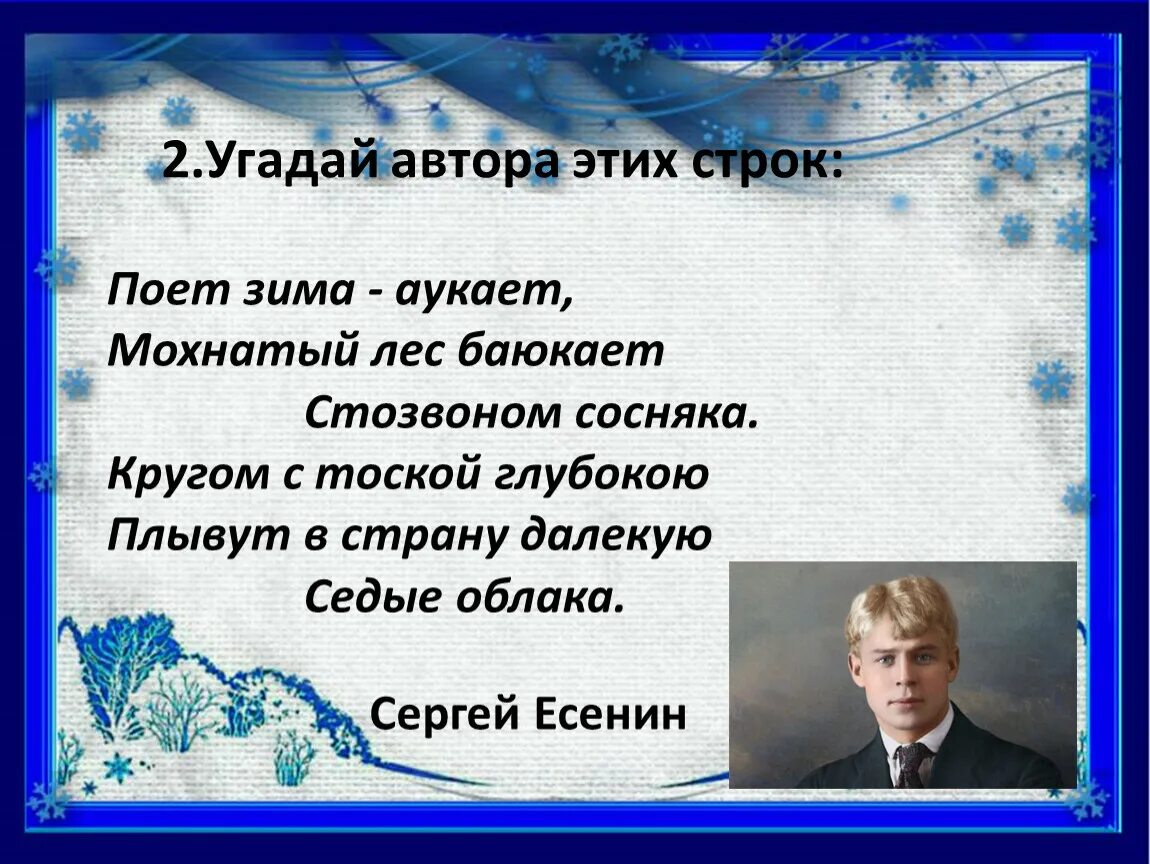 2.Угадай автора этих строк:

Поет зима - аукает,
Мохнатый лес баюкает
Стозвоном сосняка.
Кругом с тоской глубокою
Плывут в страну далекую
Седые облака.

Сергей Есенин